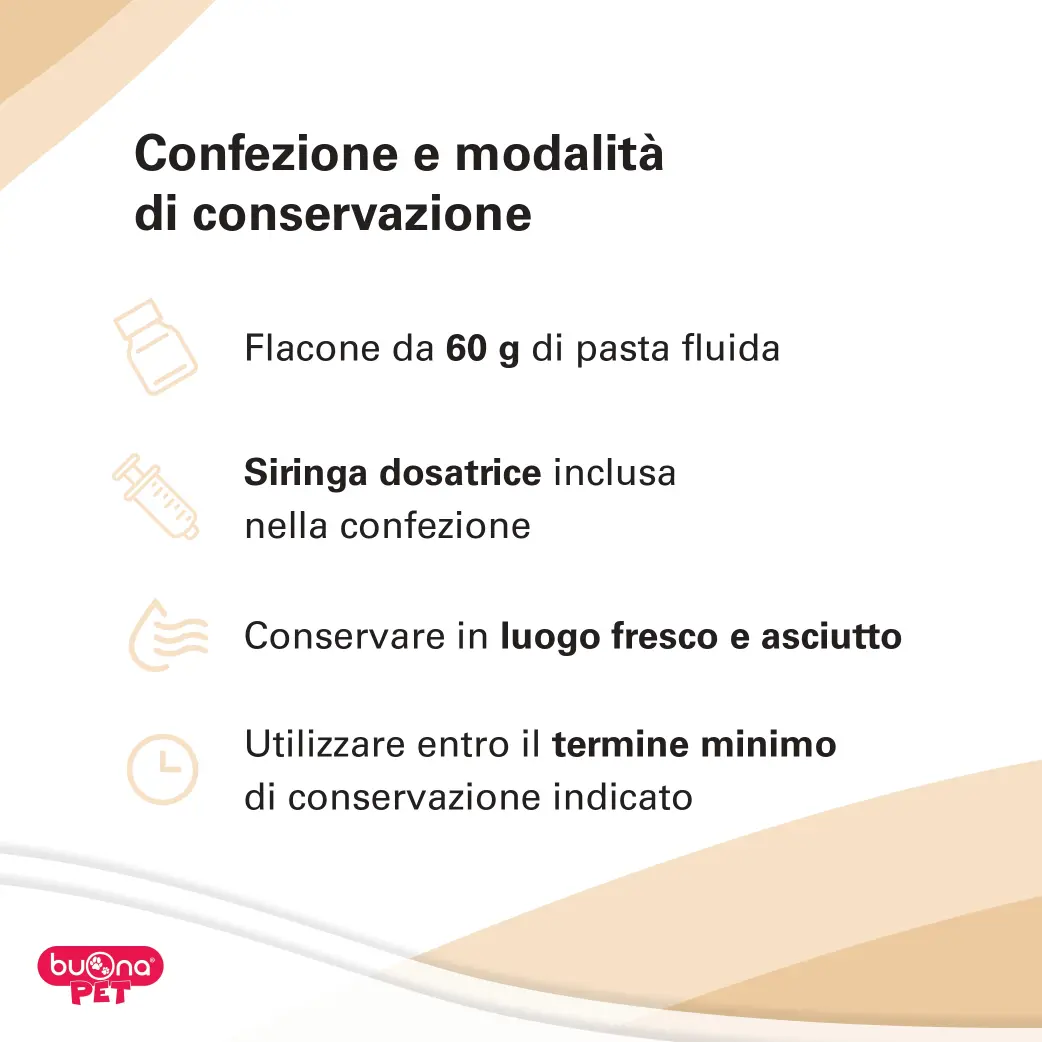 Confezione e modalità di conservazione

Flacone da 60 g di pasta fluida

Siringa dosatrice inclusa nella confezione

Conservare in luogo fresco e asciutto

Utilizzare entro il termine minimo di conservazione indicato

buona PET